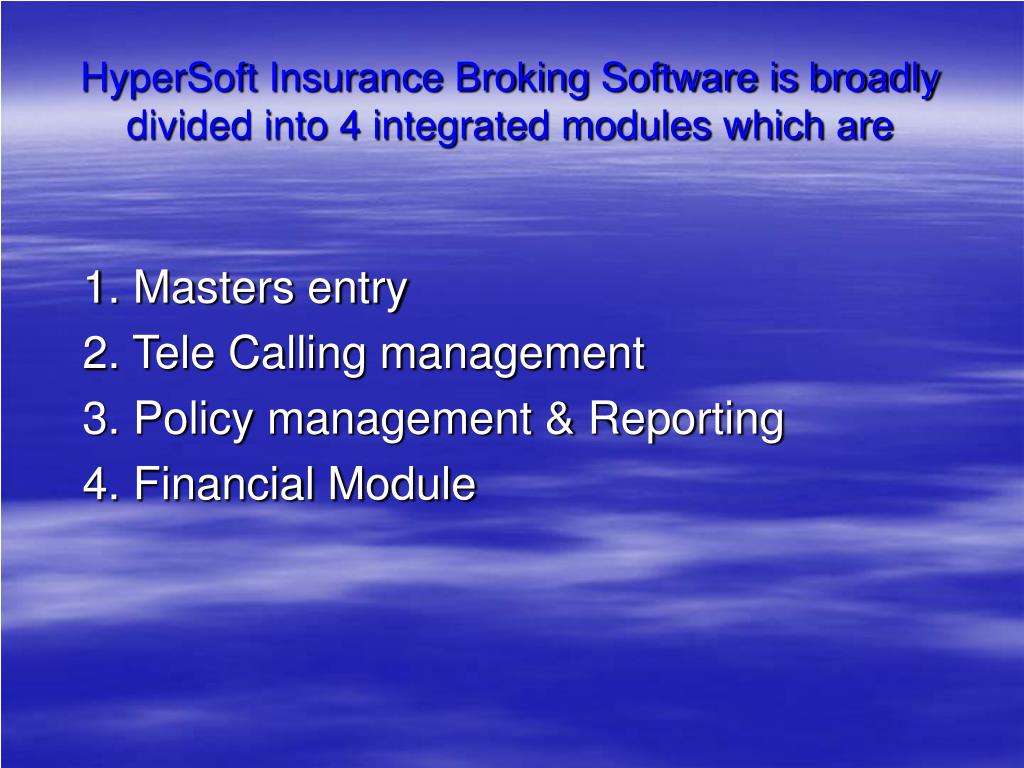 HyperSoft Insurance Broking Software is broadly divided into 4 integrated modules which are

1. Masters entry
2. Tele Calling management
3. Policy management & Reporting
4. Financial Module